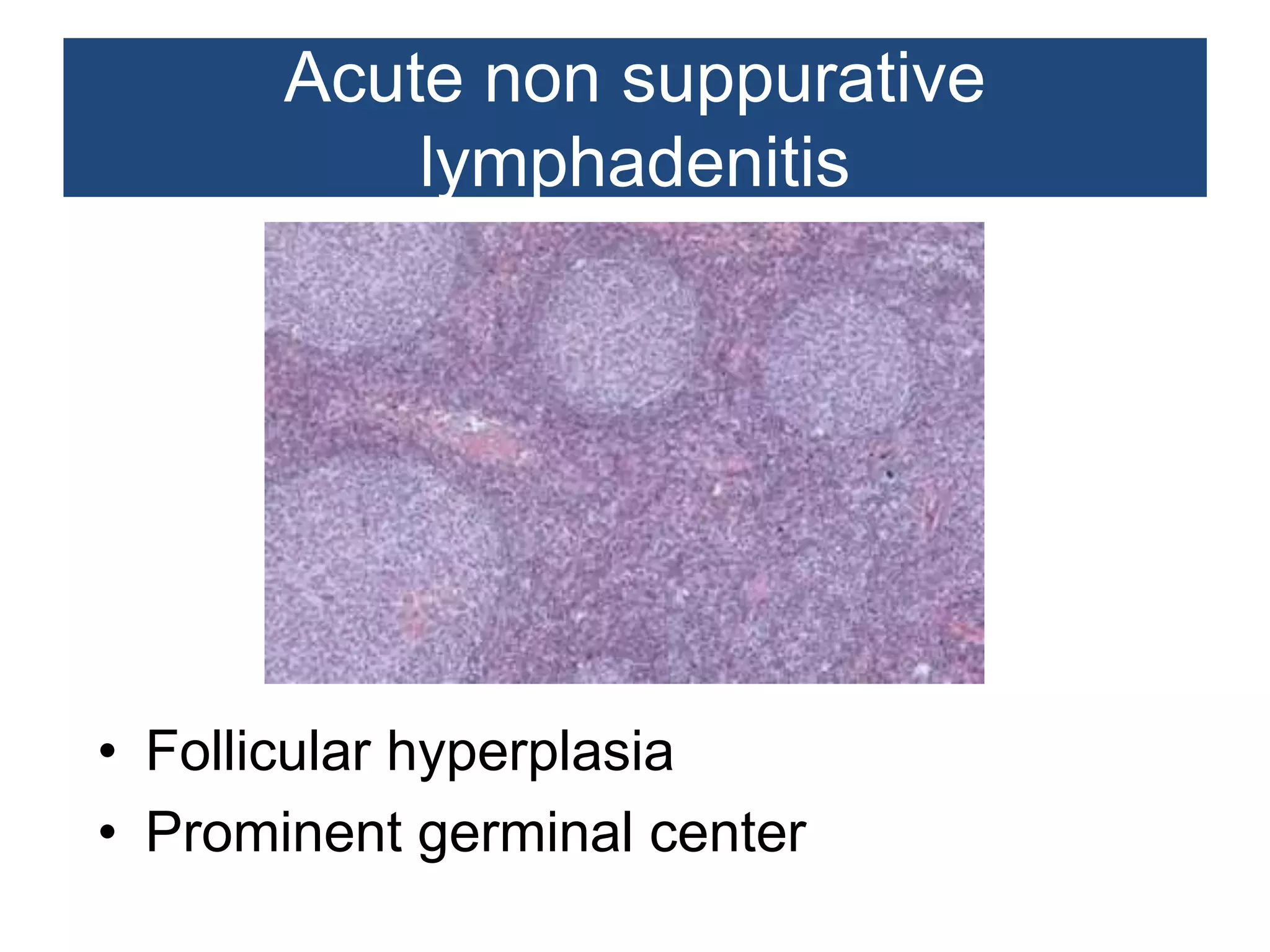 Acute non suppurative lymphadenitis

• Follicular hyperplasia
• Prominent germinal center